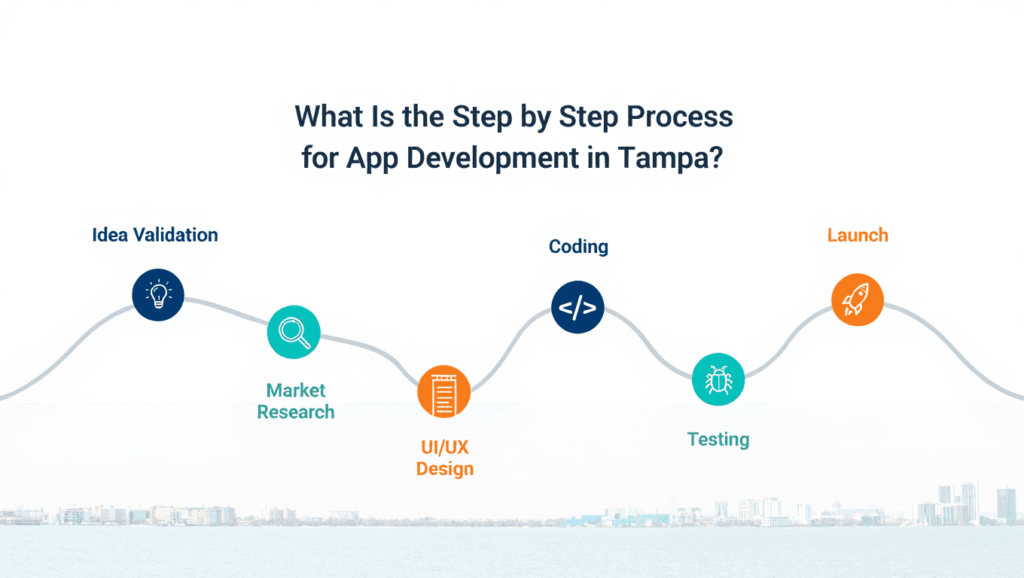 What Is the Step by Step Process for App Development in Tampa?

Idea Validation

Market Research

UI/UX Design

Coding

</>

Testing

Launch